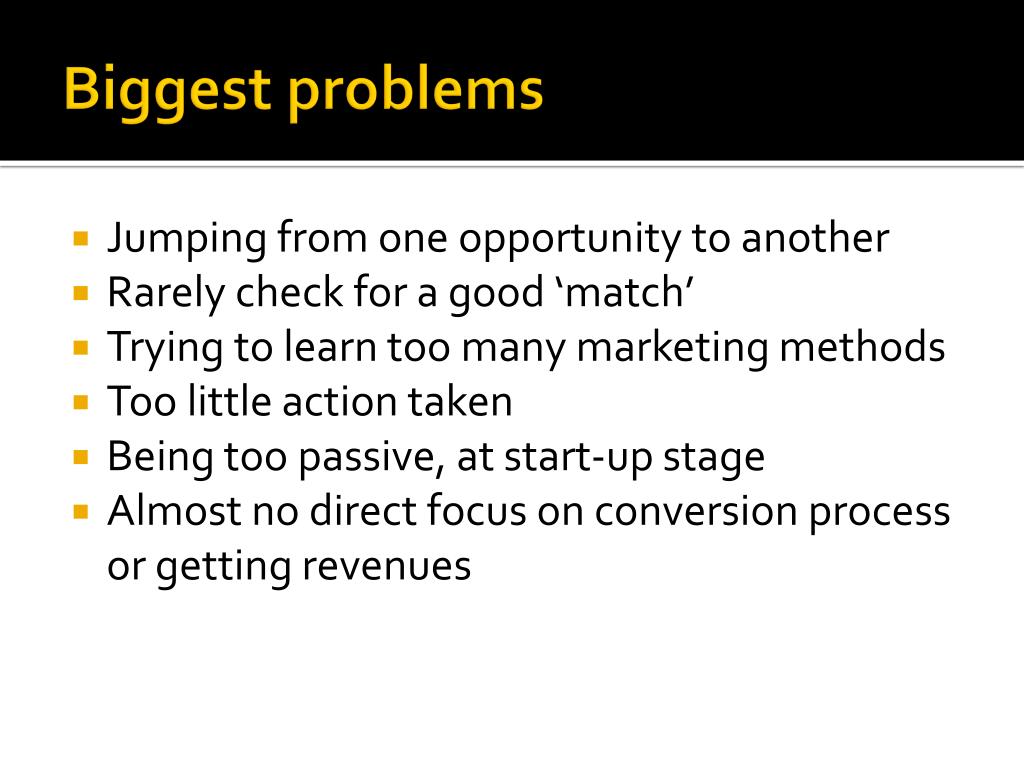 Biggest problems

- Jumping from one opportunity to another
- Rarely check for a good ‘match’
- Trying to learn too many marketing methods
- Too little action taken
- Being too passive, at start-up stage
- Almost no direct focus on conversion process or getting revenues